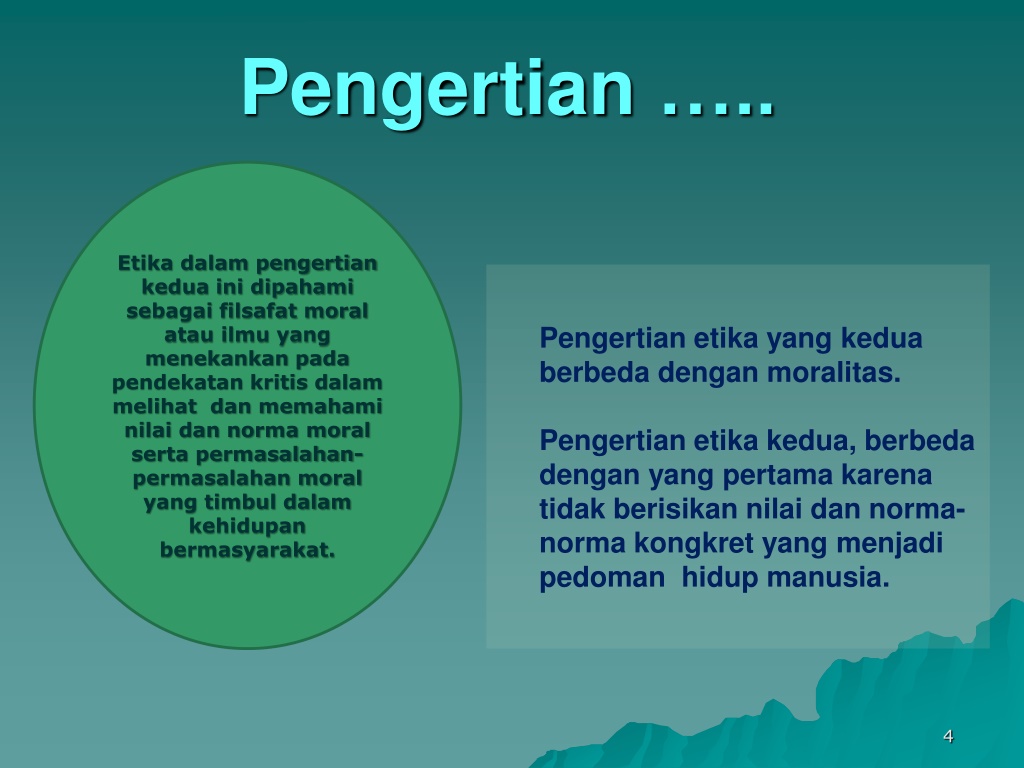 Pengertian …..

Etika dalam pengertian kedua ini dipahami sebagai filsafat moral atau ilmu yang menekankan pada pendekatan kritis dalam melihat dan memahami nilai dan norma moral serta permasalahan-permasalahan moral yang timbul dalam kehidupan bermasyarakat.

Pengertian etika yang kedua berbeda dengan moralitas.

Pengertian etika kedua, berbeda dengan yang pertama karena tidak berisikan nilai dan norma-norma kongkret yang menjadi pedoman hidup manusia.

4